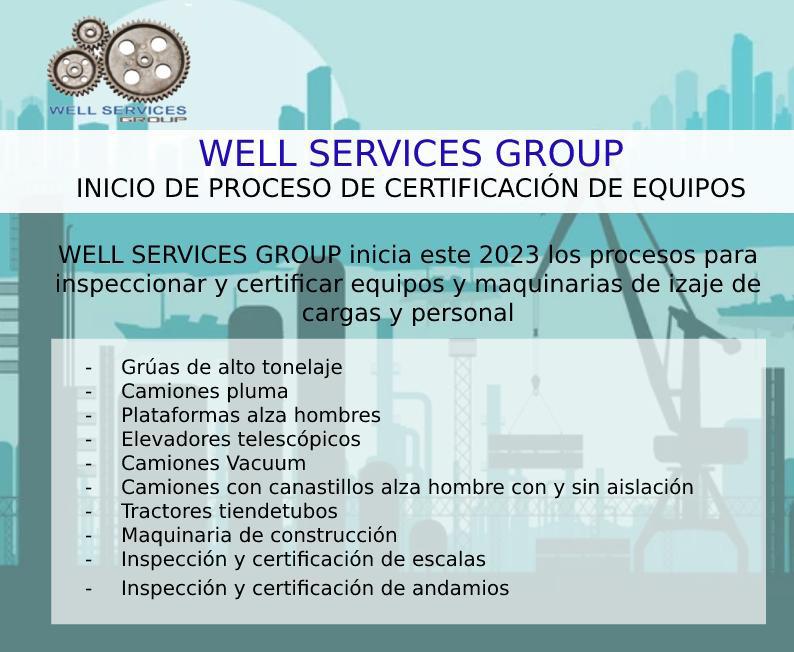 WELL SERVICES GROUP

WELL SERVICES GROUP
INICIO DE PROCESO DE CERTIFICACIÓN DE EQUIPOS

WELL SERVICES GROUP inicia este 2023 los procesos para inspeccionar y certificar equipos y maquinarias de izaje de cargas y personal

- Grúas de alto tonelaje
- Camiones pluma
- Plataformas alza hombres
- Elevadores telescópicos
- Camiones Vacuum
- Camiones con canastillos alza hombre con y sin aislación
- Tractores tiendetubos
- Maquinaria de construcción
- Inspección y certificación de escalas
- Inspección y certificación de andamios